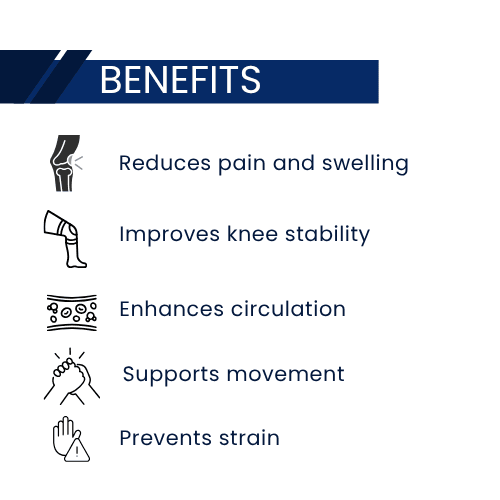 BENEFITS

Reduces pain and swelling

Improves knee stability

Enhances circulation

Supports movement

Prevents strain